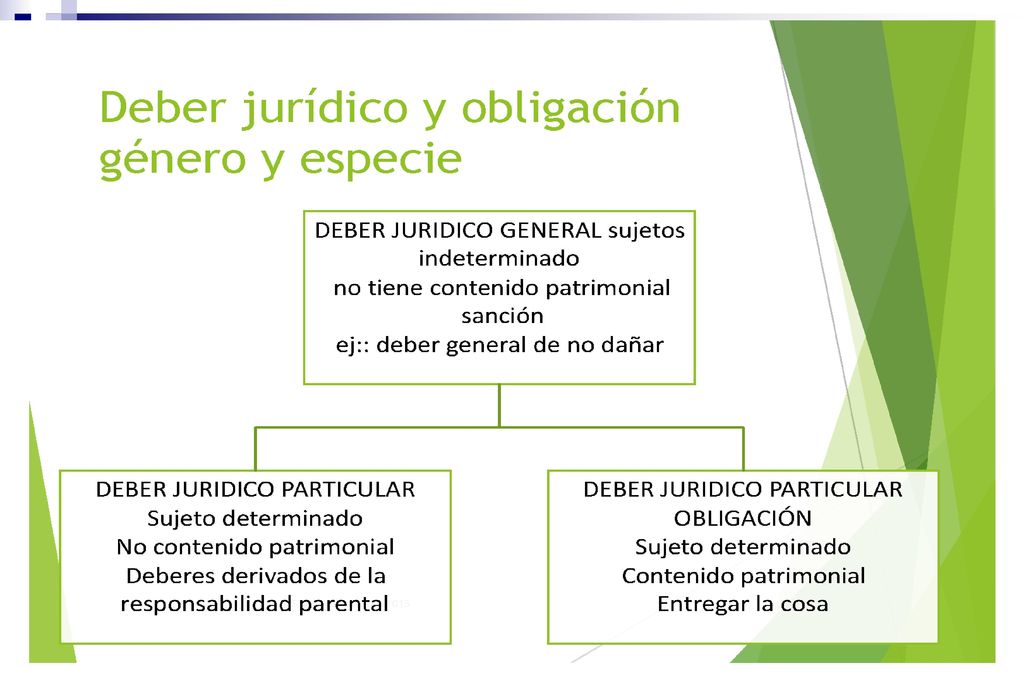 Deber jurídico y obligación género y especie

DEBER JURIDICO GENERAL sujetos indeterminado
no tiene contenido patrimonial
sanción
ej:: deber general de no dañar

DEBER JURIDICO PARTICULAR
Sujeto determinado
No contenido patrimonial
Deberes derivados de la responsabilidad parental

DEBER JURIDICO PARTICULAR
OBLIGACIÓN
Sujeto determinado
Contenido patrimonial
Entregar la cosa